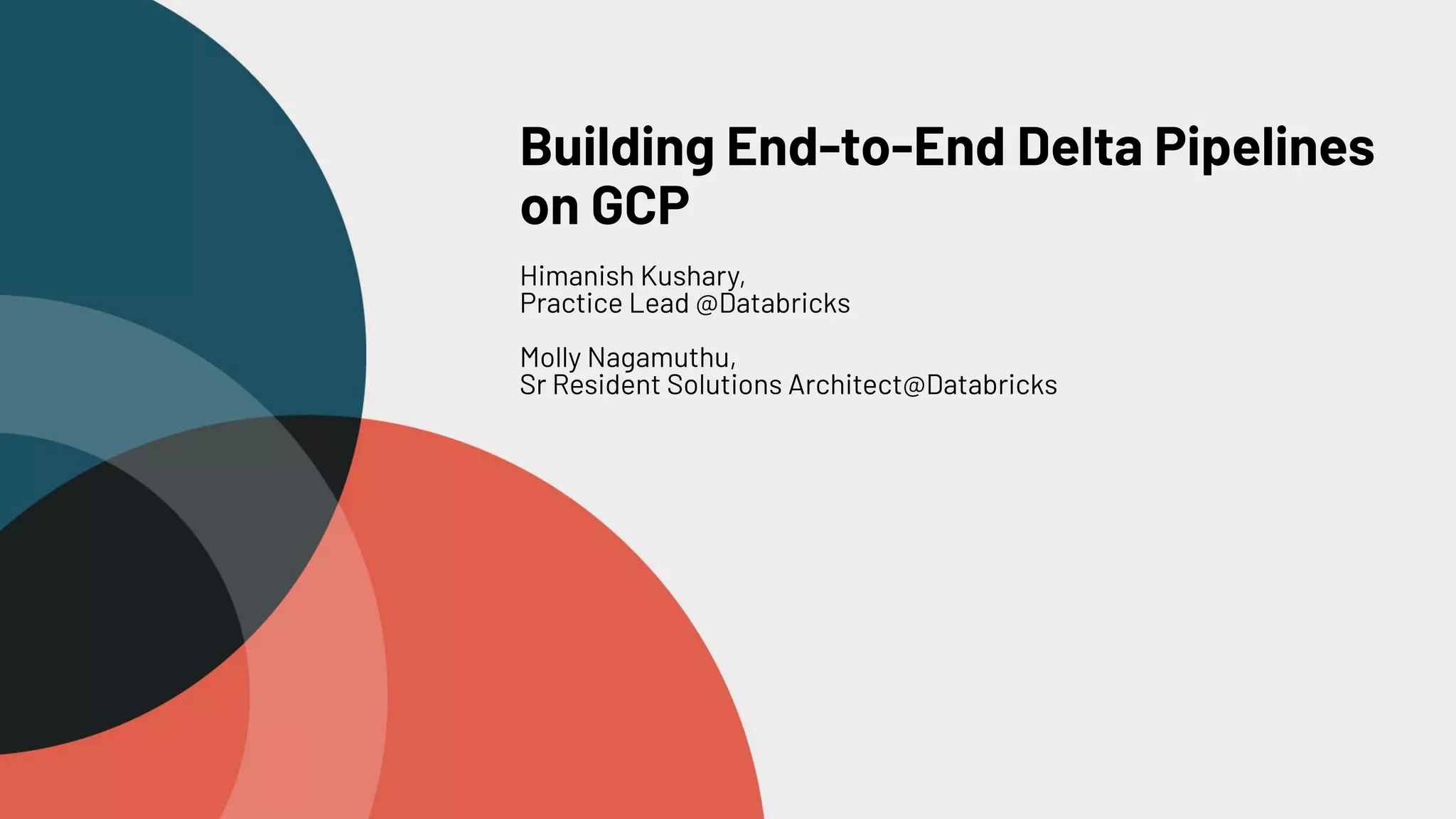 Building End-to-End Delta Pipelines on GCP

Himanish Kushary,
Practice Lead @Databricks

Molly Nagamuthu,
Sr Resident Solutions Architect@Databricks